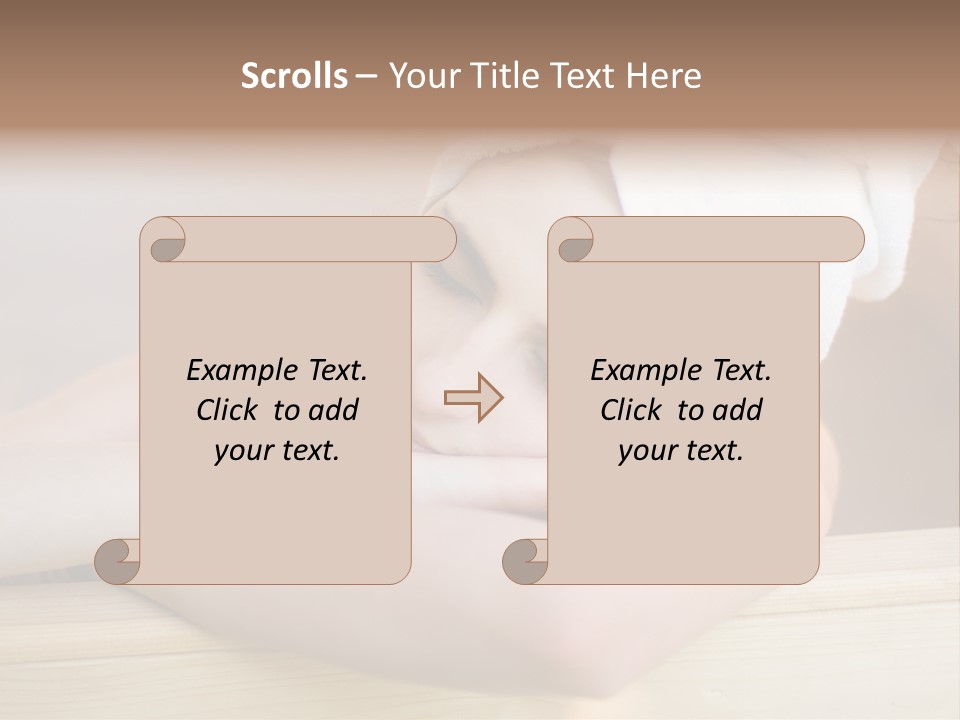 Scrolls – Your Title Text Here

Example Text.
Click to add
your text.

Example Text.
Click to add
your text.